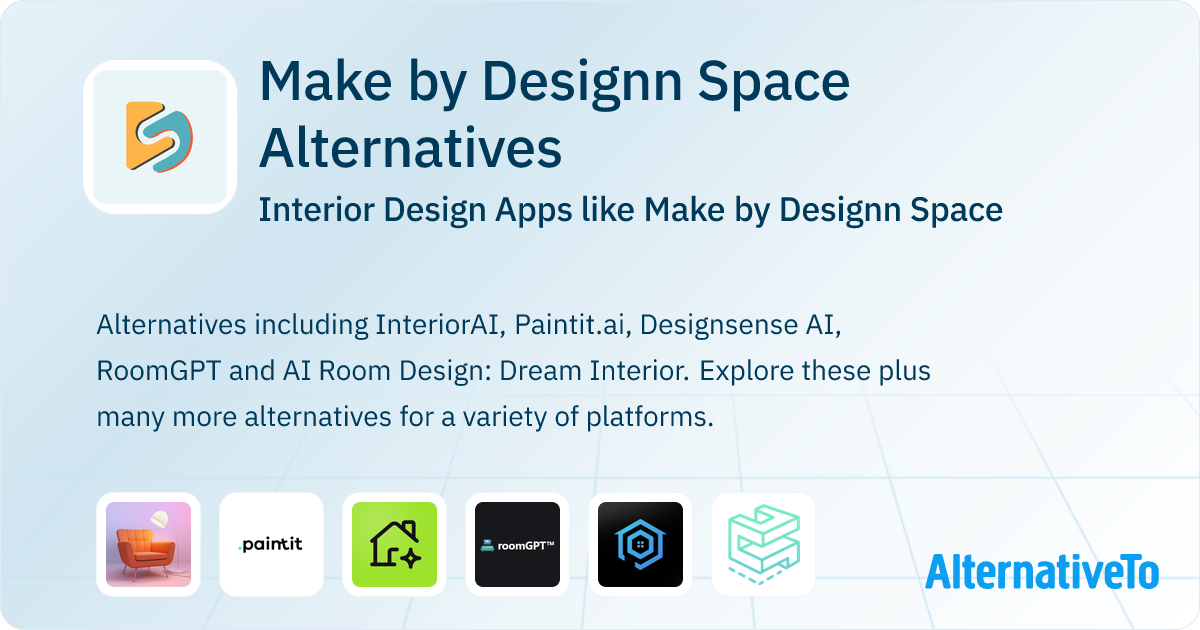 Make by Designn Space Alternatives

Interior Design Apps like Make by Designn Space

Alternatives including InteriorAI, Paintit.ai, Designsense AI, RoomGPT and AI Room Design: Dream Interior. Explore these plus many more alternatives for a variety of platforms.

.paintit

roomGPT™

AlternativeTo